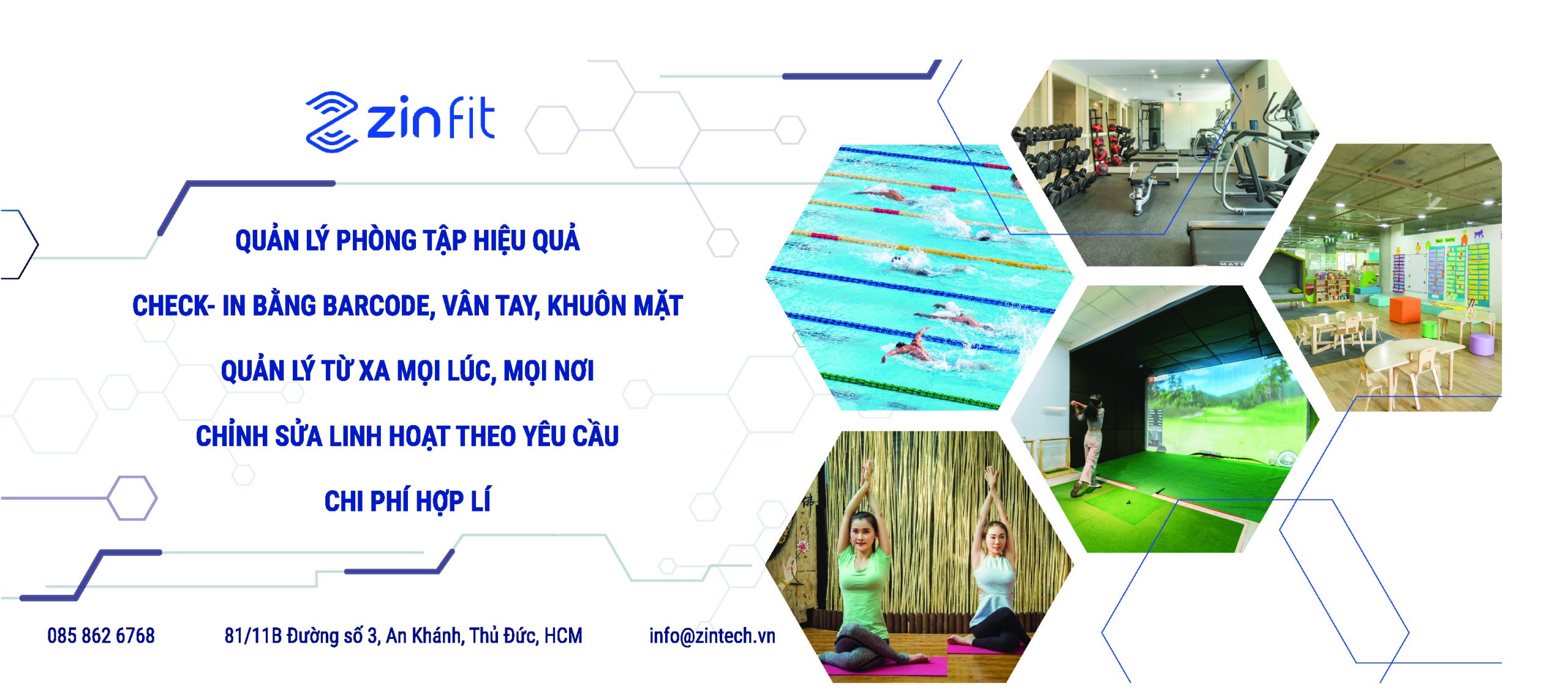 zinfit

QUẢN LÝ PHÒNG TẬP HIỆU QUẢ

CHECK- IN BẰNG BARCODE, VÂN TAY, KHUÔN MẶT

QUẢN LÝ TỪ XA MỌI LÚC, MỌI NƠI

CHỈNH SỬA LINH HOẠT THEO YÊU CẦU

CHI PHÍ HỢP LÍ

085 862 6768

81/11B Đường số 3, An Khánh, Thủ Đức, HCM

info@zintech.vn